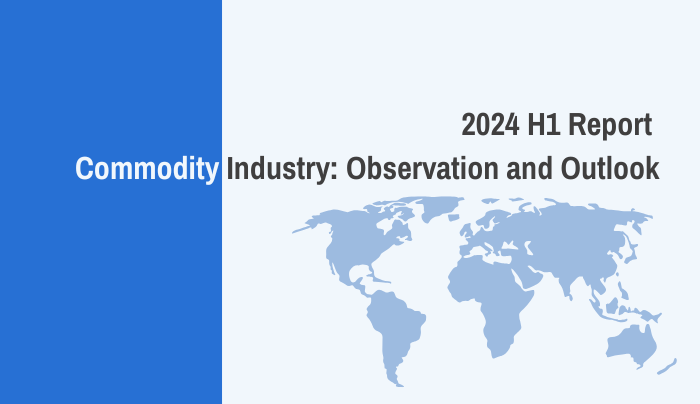 2024 H1 Report

Commodity Industry: Observation and Outlook